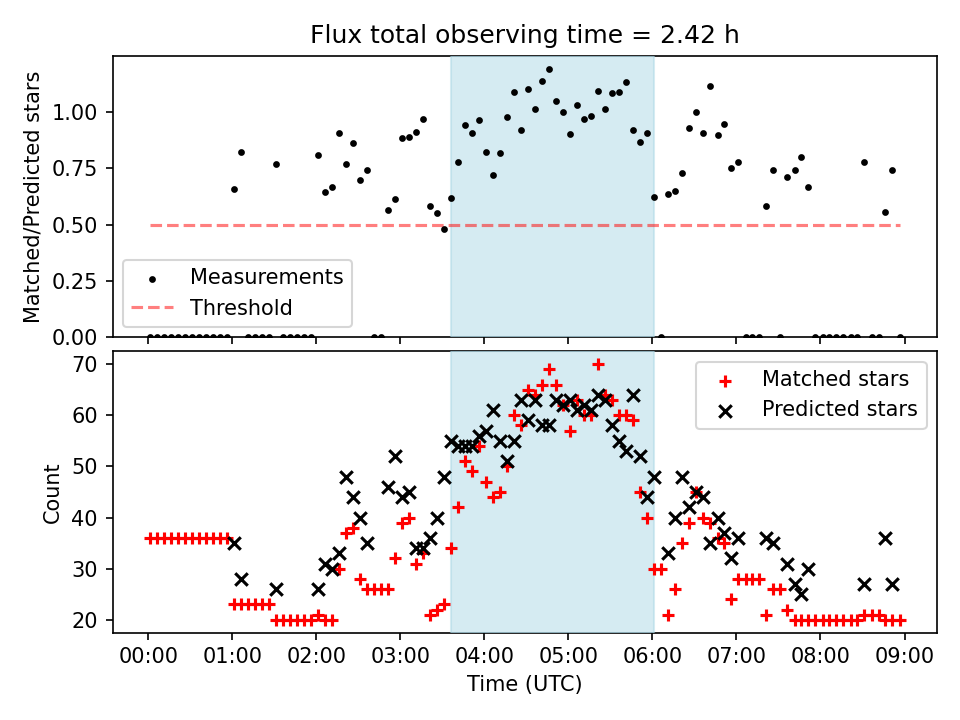 Flux total observing time = 2.42 h

Matched/Predicted stars

1.00
0.75
0.50
0.25
0.00

Measurements
Threshold

Count

70
60
50
40
30
20

Matched stars
Predicted stars

00:00 01:00 02:00 03:00 04:00 05:00 06:00 07:00 08:00 09:00

Time (UTC)